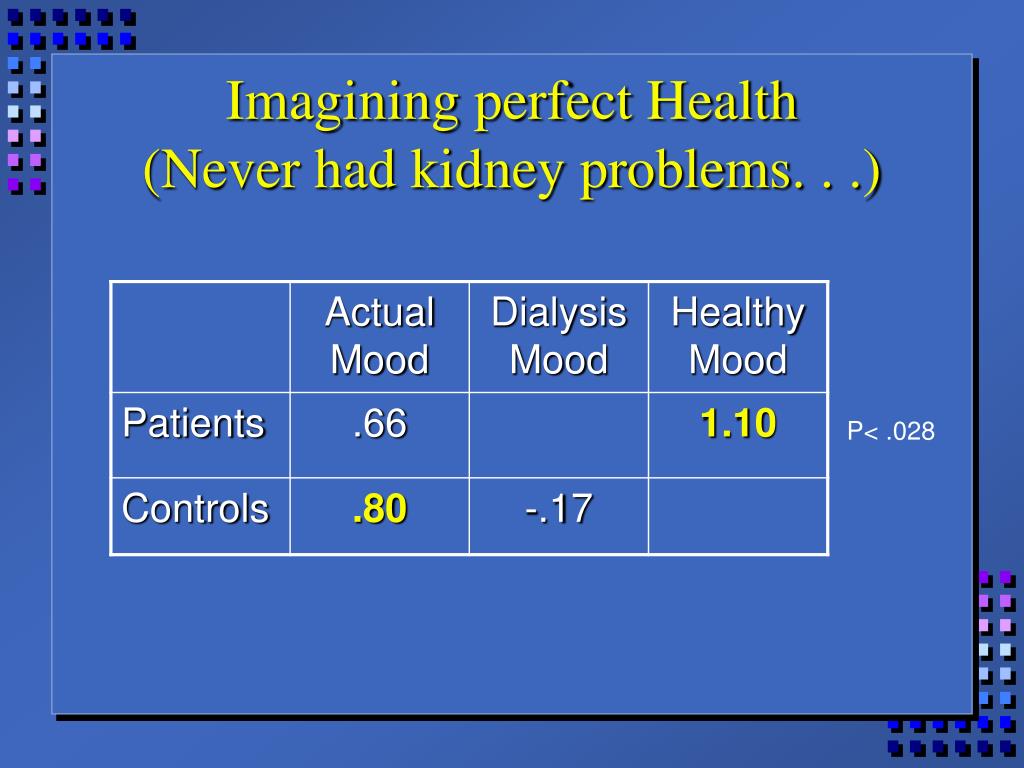 Imagining perfect Health
(Never had kidney problems. . .)

| | Actual Mood | Dialysis Mood | Healthy Mood |
|---|---|---|---|
| Patients | .66 | | 1.10 |
| Controls | .80 | -.17 | |

P< .028